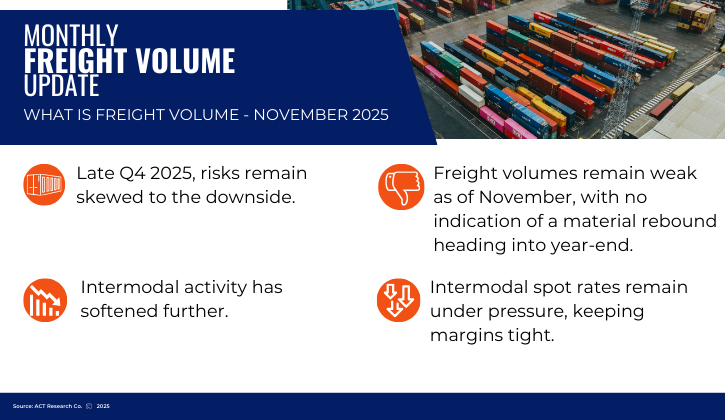 MONTHLY
FREIGHT VOLUME
UPDATE

WHAT IS FREIGHT VOLUME - NOVEMBER 2025

Late Q4 2025, risks remain skewed to the downside.

Intermodal activity has softened further.

Freight volumes remain weak as of November, with no indication of a material rebound heading into year-end.

Intermodal spot rates remain under pressure, keeping margins tight.

Source: ACT Research Co. © 2025